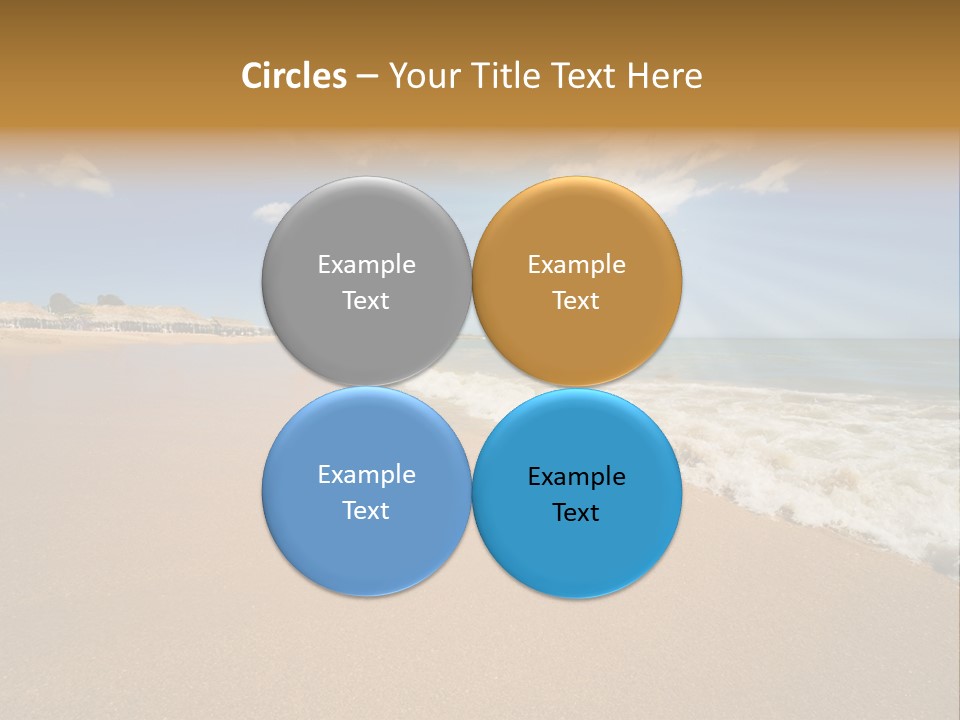 Circles – Your Title Text Here

Example Text

Example Text

Example Text

Example Text